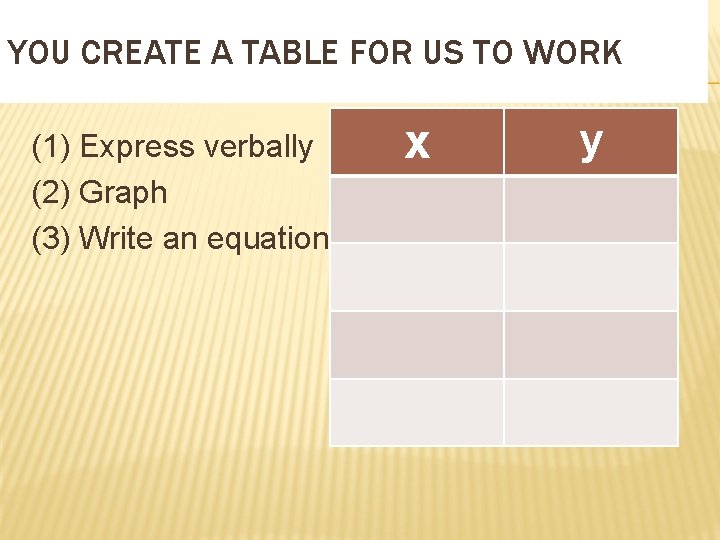 YOU CREATE A TABLE FOR US TO WORK

(1) Express verbally
(2) Graph
(3) Write an equation

| x | y |
|---|---|
|   |   |
|   |   |
|   |   |
|   |   |